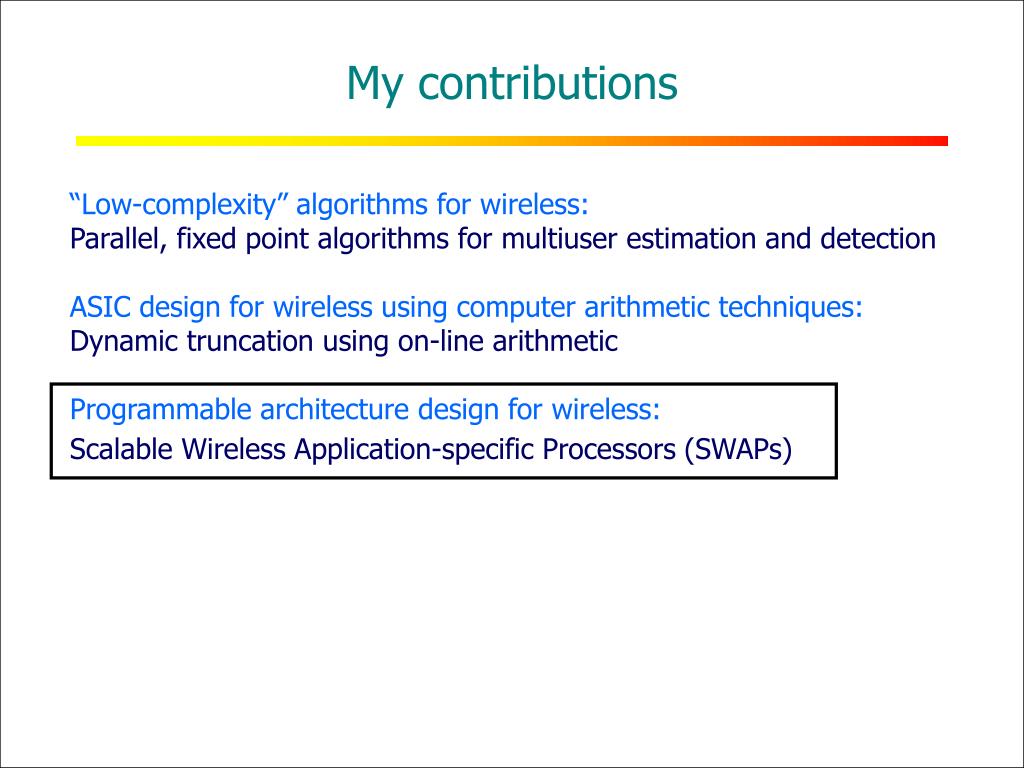 My contributions

“Low-complexity” algorithms for wireless:
Parallel, fixed point algorithms for multiuser estimation and detection

ASIC design for wireless using computer arithmetic techniques:
Dynamic truncation using on-line arithmetic

Programmable architecture design for wireless:
Scalable Wireless Application-specific Processors (SWAPs)